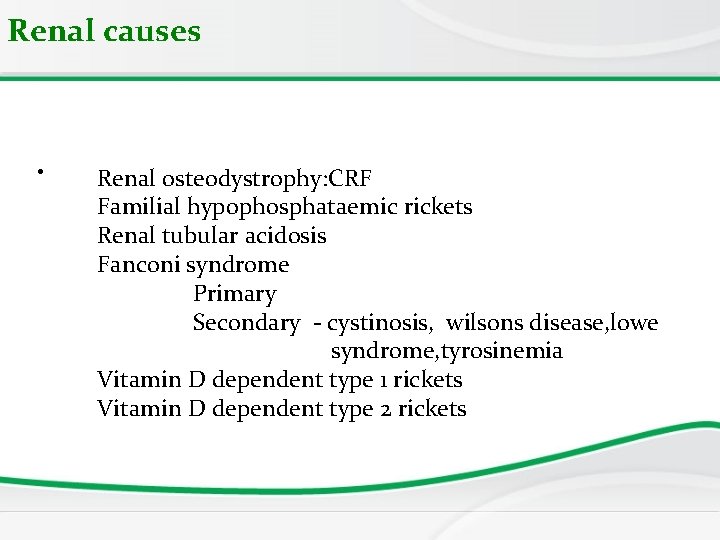 Renal causes

• Renal osteodystrophy:CRF
Familial hypophosphataemic rickets
Renal tubular acidosis
Fanconi syndrome
Primary
Secondary - cystinosis, wilsons disease,lowe syndrome,tyrosinemia
Vitamin D dependent type 1 rickets
Vitamin D dependent type 2 rickets